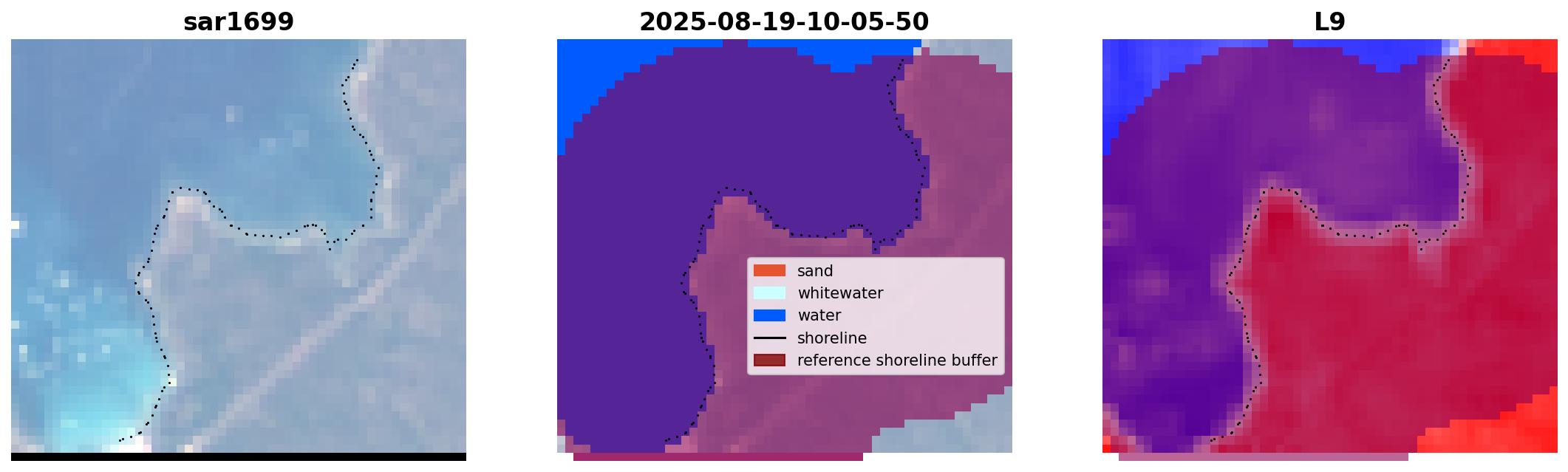 sar1699

2025-08-19-10-05-50

sand
whitewater
water
shoreline
reference shoreline buffer

L9